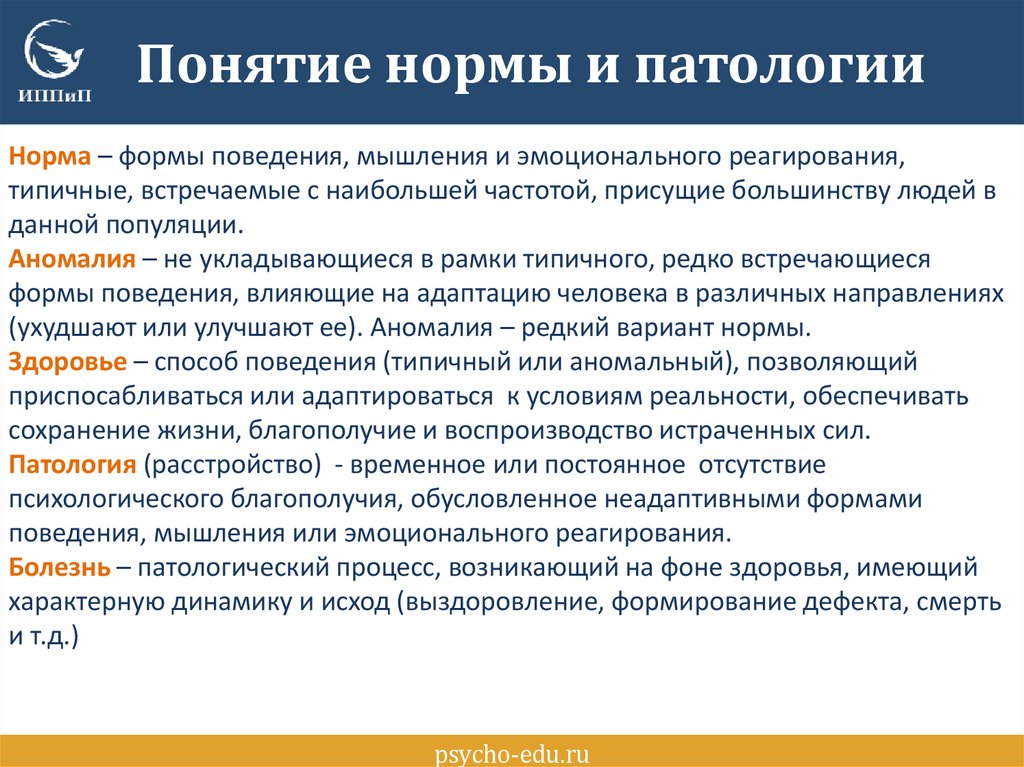 ИППиП

Понятие нормы и патологии

Норма – формы поведения, мышления и эмоционального реагирования, типичные, встречаемые с наибольшей частотой, присущие большинству людей в данной популяции.
Аномалия – не укладывающиеся в рамки типичного, редко встречающиеся формы поведения, влияющие на адаптацию человека в различных направлениях (ухудшают или улучшают ее). Аномалия – редкий вариант нормы.
Здоровье – способ поведения (типичный или аномальный), позволяющий приспосабливаться или адаптироваться к условиям реальности, обеспечивать сохранение жизни, благополучие и воспроизводство истраченных сил.
Патология (расстройство) - временное или постоянное отсутствие психологического благополучия, обусловленное неадаптивными формами поведения, мышления или эмоционального реагирования.
Болезнь – патологический процесс, возникающий на фоне здоровья, имеющий характерную динамику и исход (выздоровление, формирование дефекта, смерть и т.д.)

psycho-edu.ru